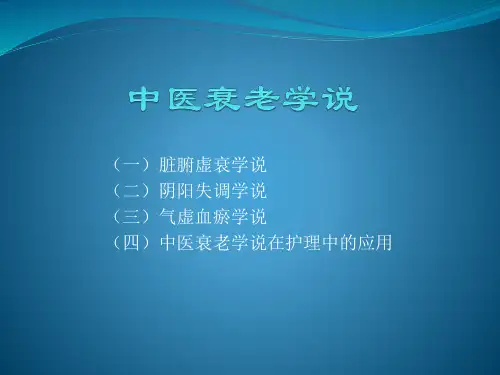 中医衰老学说

（一）脏腑虚衰学说
（二）阴阳失调学说
（三）气虚血瘀学说
（四）中医衰老学说在护理中的应用